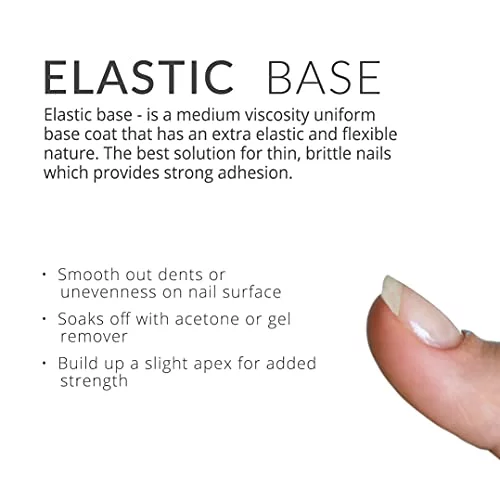 ELASTIC BASE

Elastic base - is a medium viscosity uniform base coat that has an extra elastic and flexible nature. The best solution for thin, brittle nails which provides strong adhesion.

• Smooth out dents or unevenness on nail surface
• Soaks off with acetone or gel remover
• Build up a slight apex for added strength